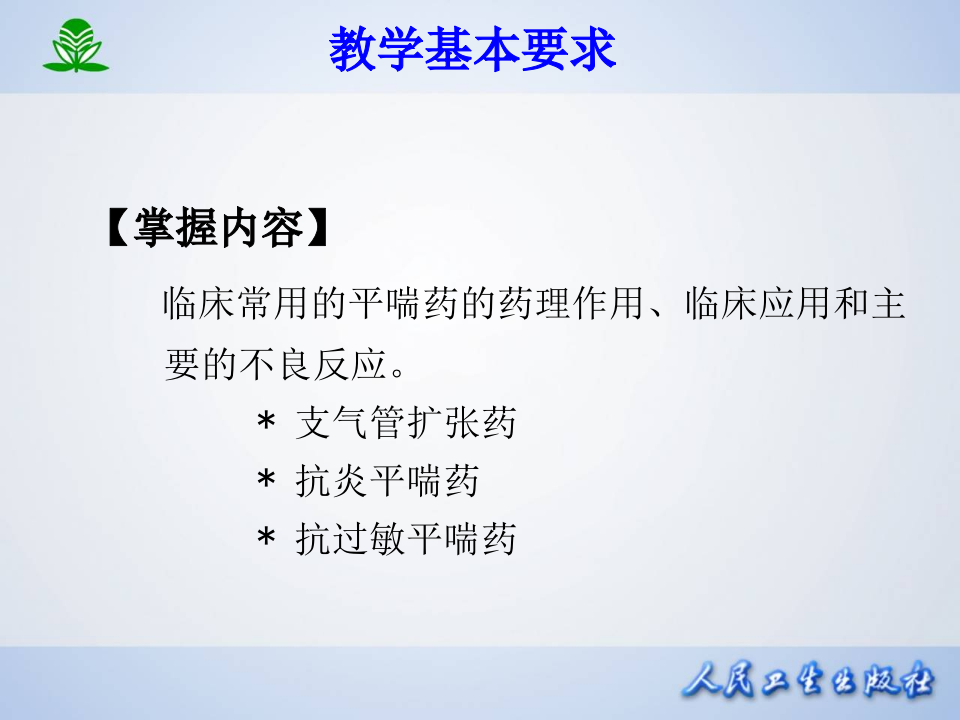 教学基本要求

【掌握内容】

临床常用的平喘药的药理作用、临床应用和主要的不良反应。

* 支气管扩张药
* 抗炎平喘药
* 抗过敏平喘药

人民卫生出版社